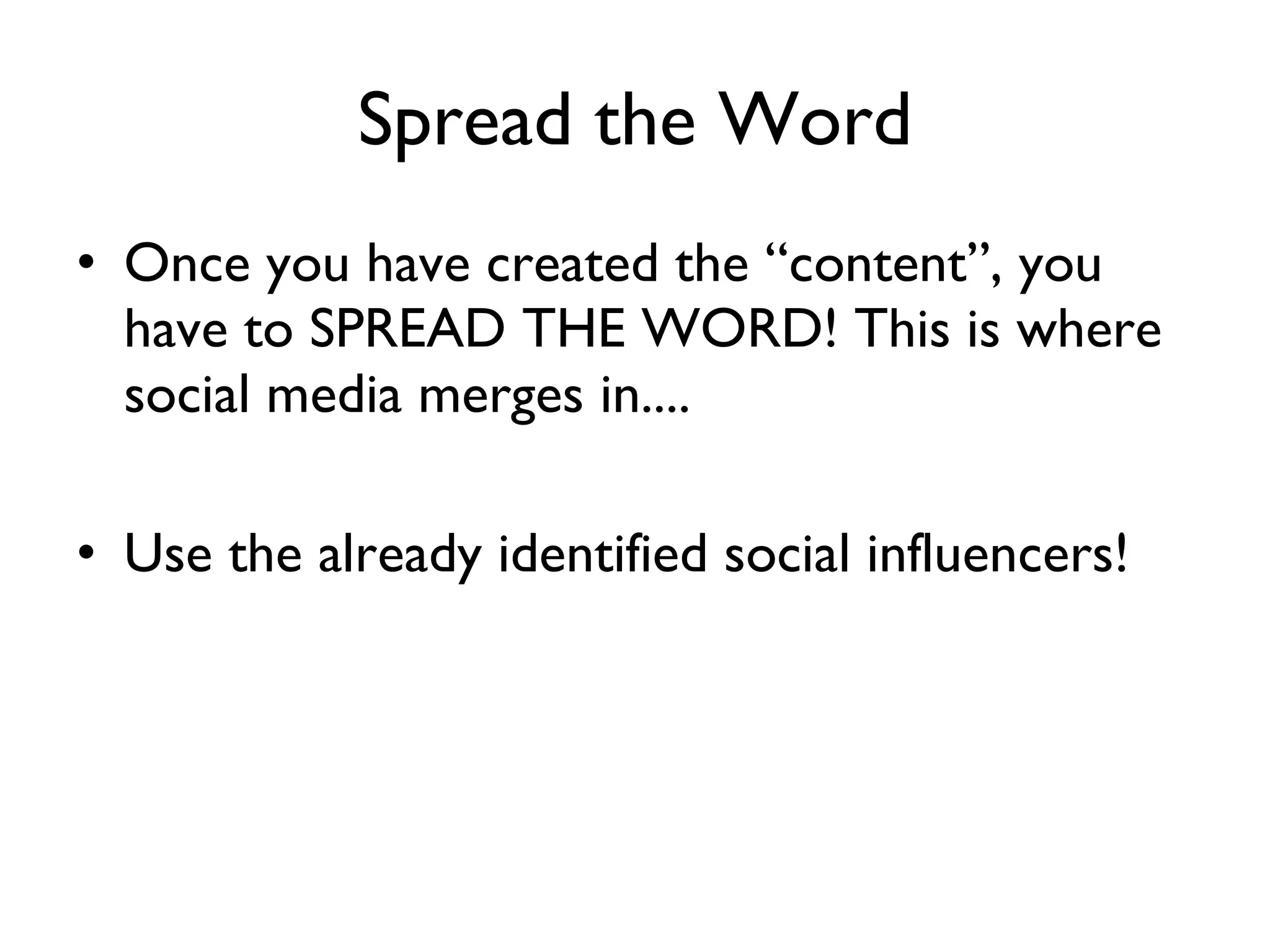 Spread the Word

• Once you have created the “content”, you have to SPREAD THE WORD! This is where social media merges in....

• Use the already identified social influencers!